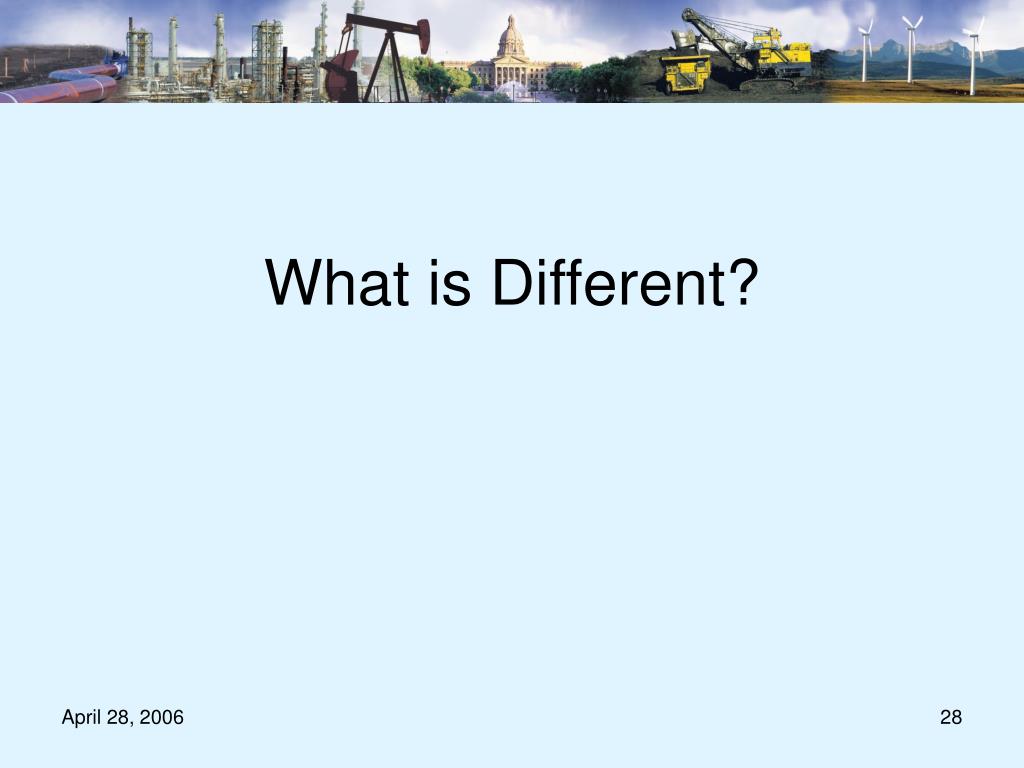 What is Different?

April 28, 2006

28